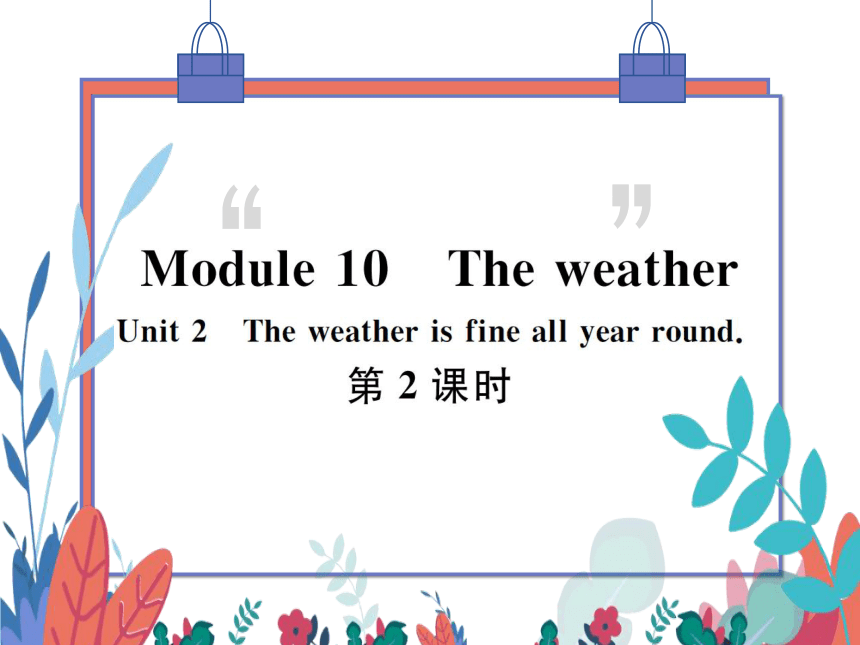 “ ”

Module 10 The weather

Unit 2 The weather is fine all year round.

第 2 课时